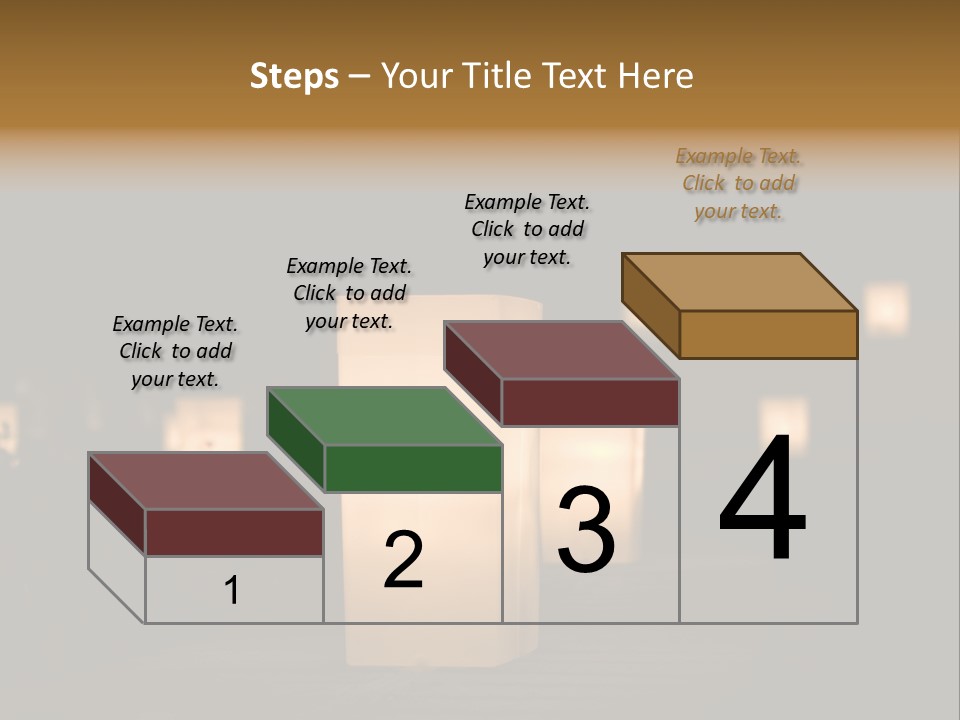 Steps – Your Title Text Here

Example Text. Click to add your text.

Example Text. Click to add your text.

Example Text. Click to add your text.

Example Text. Click to add your text.

1

2

3

4